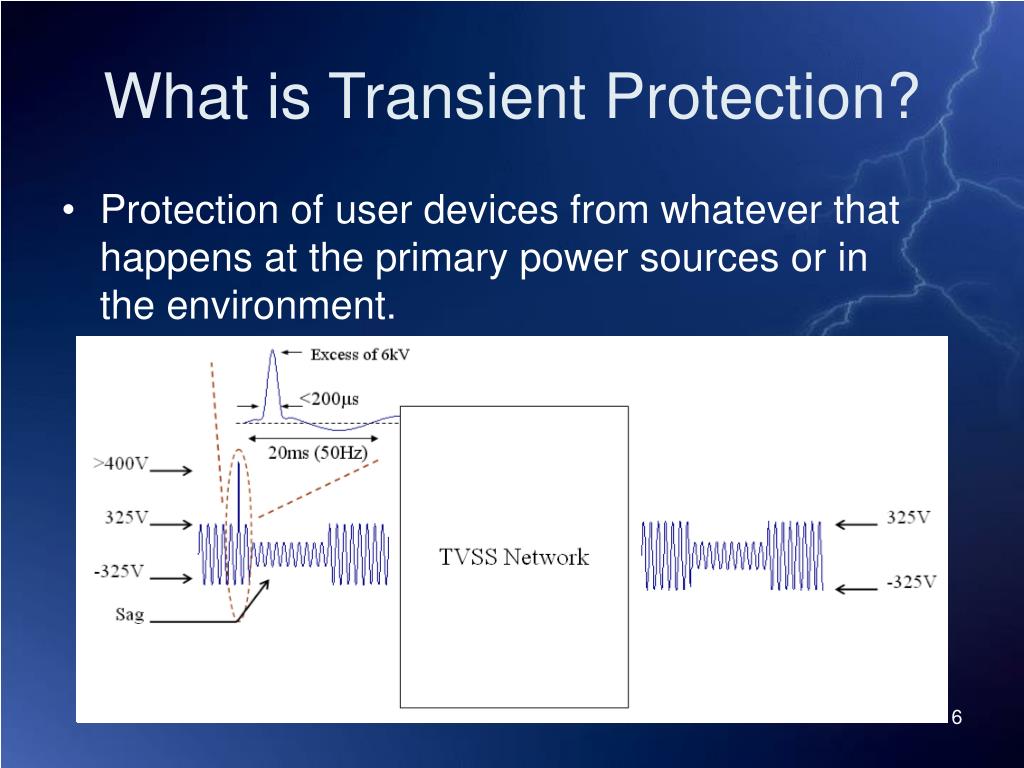 What is Transient Protection?

• Protection of user devices from whatever that happens at the primary power sources or in the environment.

Excess of 6kV
<200μs
20ms (50Hz)
>400V
325V
-325V
Sag
TVSS Network
325V
-325V

6